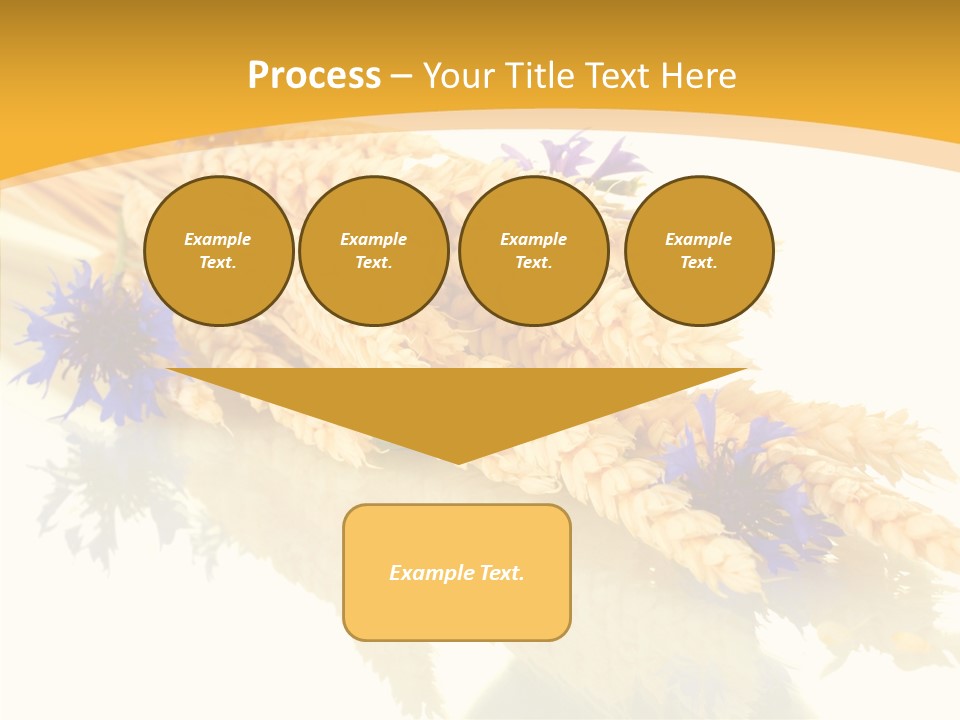 Process – Your Title Text Here

Example Text.

Example Text.

Example Text.

Example Text.

Example Text.